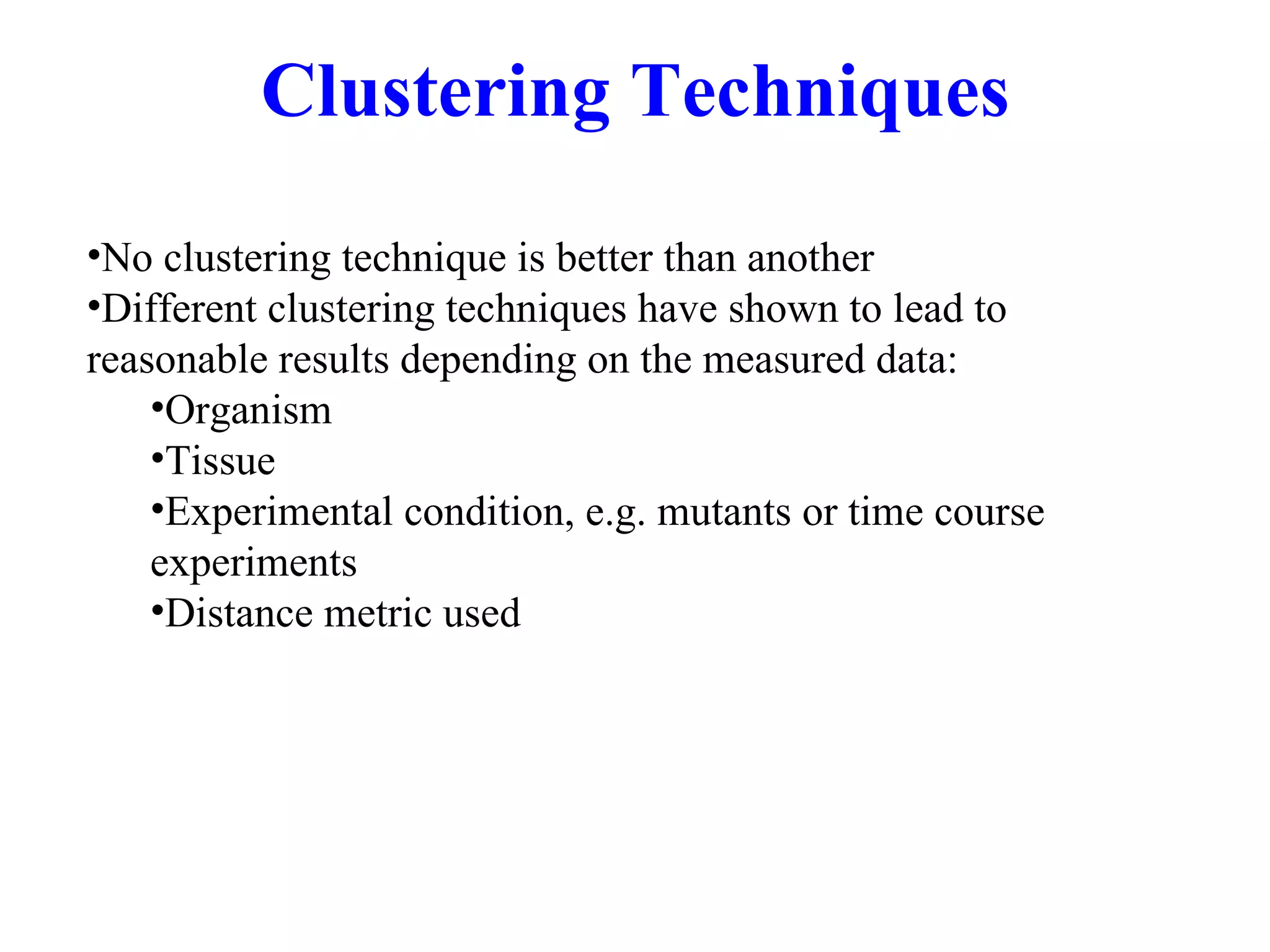 Clustering Techniques

•No clustering technique is better than another
•Different clustering techniques have shown to lead to reasonable results depending on the measured data:
•Organism
•Tissue
•Experimental condition, e.g. mutants or time course experiments
•Distance metric used